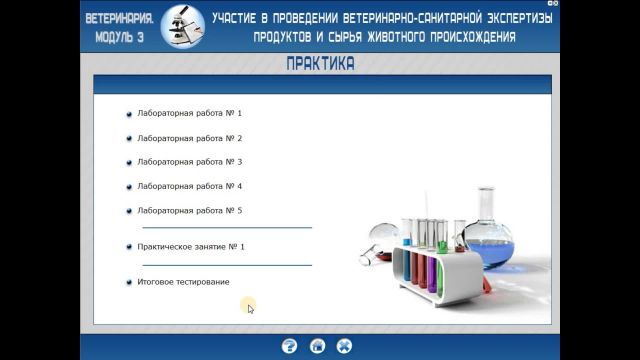 ВЕТЕРИНАРИЯ. МОДУЛЬ 3

УЧАСТИЕ В ПРОВЕДЕНИИ ВЕТЕРИНАРНО-САНИТАРНОЙ ЭКСПЕРТИЗЫ ПРОДУКТОВ И СЫРЬЯ ЖИВОТНОГО ПРОИСХОЖДЕНИЯ

ПРАКТИКА

Лабораторная работа № 1

Лабораторная работа № 2

Лабораторная работа № 3

Лабораторная работа № 4

Лабораторная работа № 5

Практическое занятие № 1

Итоговое тестирование